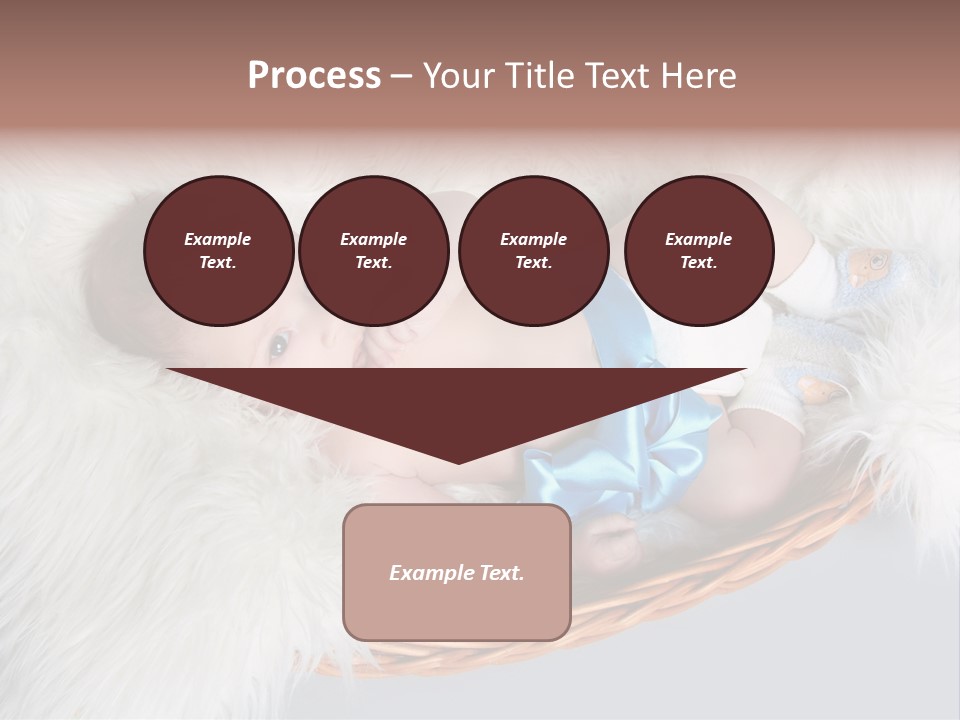 Process – Your Title Text Here

Example Text.

Example Text.

Example Text.

Example Text.

Example Text.